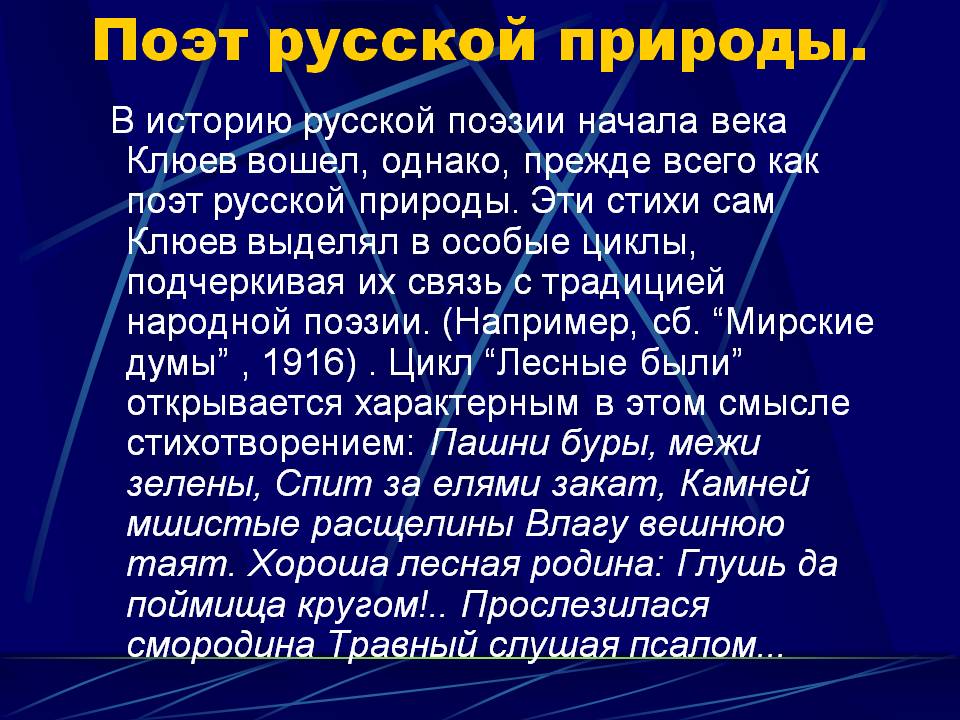 Поэт русской природы.

В историю русской поэзии начала века Клюев вошел, однако, прежде всего как поэт русской природы. Эти стихи сам Клюев выделял в особые циклы, подчеркивая их связь с традицией народной поэзии. (Например, сб. “Мирские думы” , 1916) . Цикл “Лесные были” открывается характерным в этом смысле стихотворением: Пашни буры, межи зелены, Спит за елями закат, Камней мшистые расщелины Влагу вешнюю таят. Хороша лесная родина: Глушь да поймища кругом!.. Прослезилася смородина Травный слушая псалом...